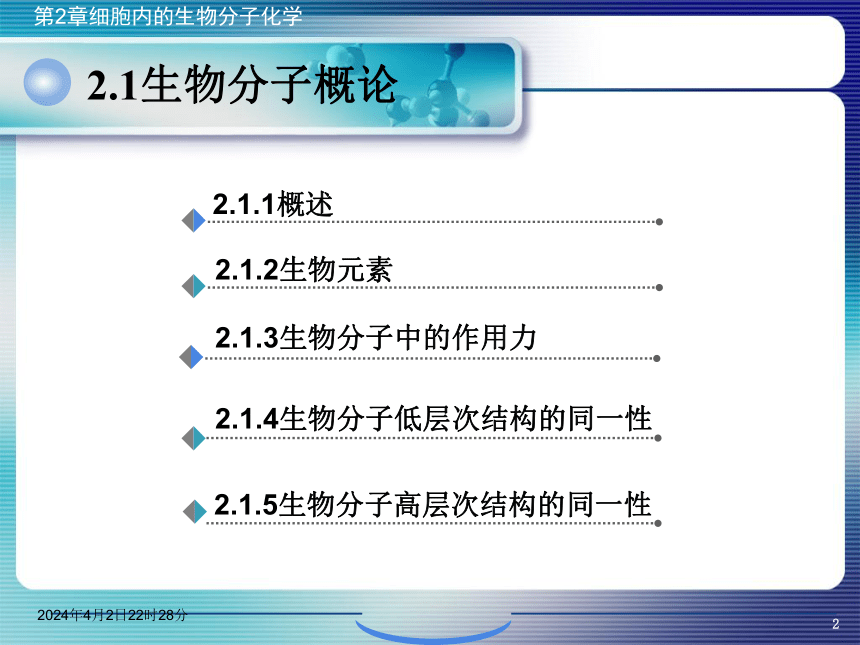 第2章细胞内的生物分子化学

2.1生物分子概论

2.1.1概述

2.1.2生物元素

2.1.3生物分子中的作用力

2.1.4生物分子低层次结构的同一性

2.1.5生物分子高层次结构的同一性

2024年4月2日22时28分

2